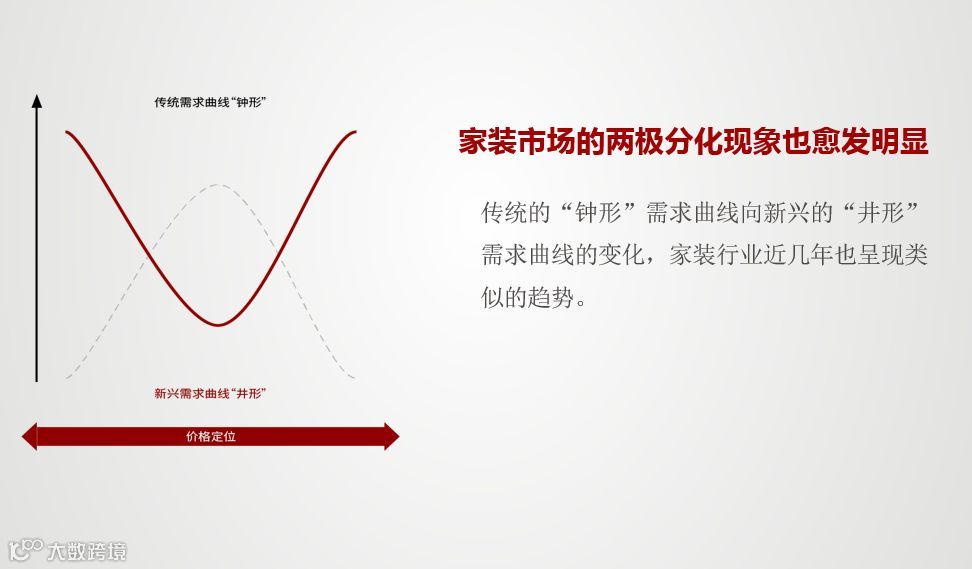 传统需求曲线“钟形”

新兴需求曲线“井形”

价格定位

家装市场的两极分化现象也愈发明显

传统的“钟形”需求曲线向新兴的“井形”需求曲线的变化，家装行业近几年也呈现类似的趋势。

大数跨境